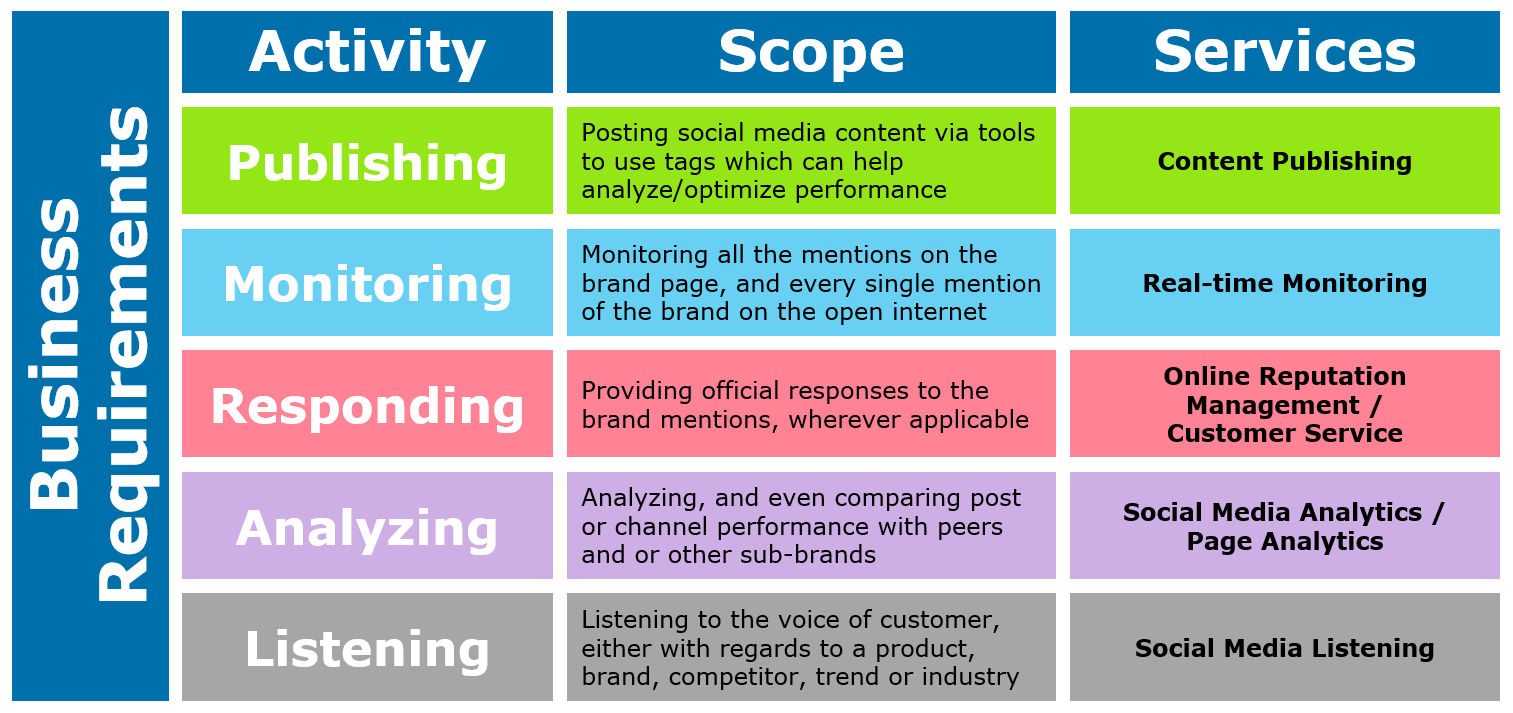 Business Requirements

| Activity | Scope | Services |
|---|---|---|
| Publishing | Posting social media content via tools to use tags which can help analyze/optimize performance | Content Publishing |
| Monitoring | Monitoring all the mentions on the brand page, and every single mention of the brand on the open internet | Real-time Monitoring |
| Responding | Providing official responses to the brand mentions, wherever applicable | Online Reputation Management / Customer Service |
| Analyzing | Analyzing, and even comparing post or channel performance with peers and or other sub-brands | Social Media Analytics / Page Analytics |
| Listening | Listening to the voice of customer, either with regards to a product, brand, competitor, trend or industry | Social Media Listening |